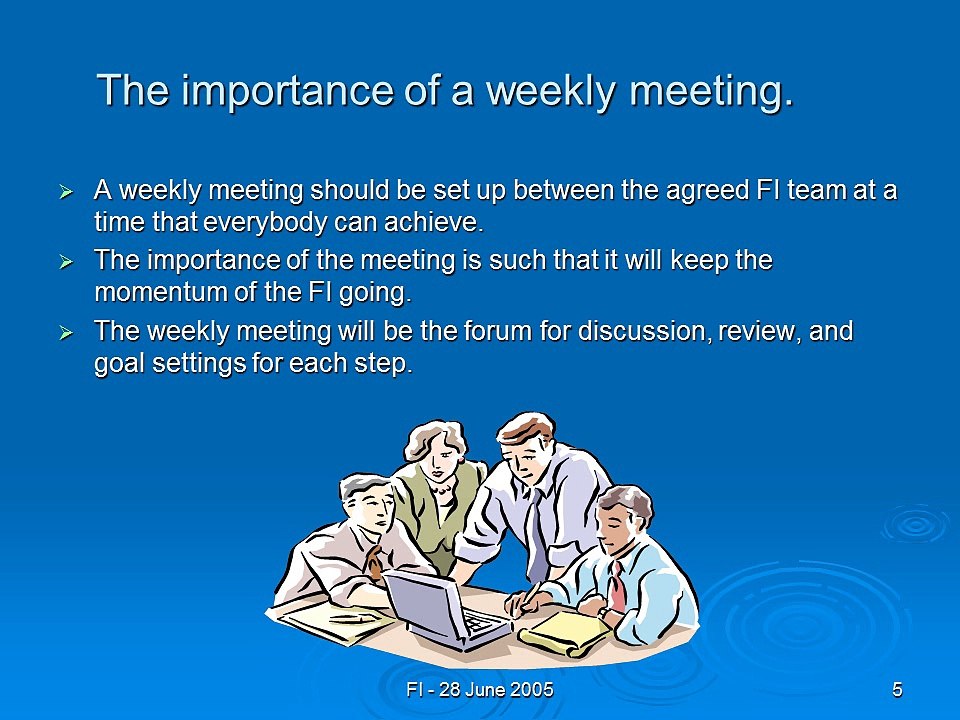 The importance of a weekly meeting.

➢ A weekly meeting should be set up between the agreed FI team at a time that everybody can achieve.

➢ The importance of the meeting is such that it will keep the momentum of the FI going.

➢ The weekly meeting will be the forum for discussion, review, and goal settings for each step.

FI - 28 June 2005

5